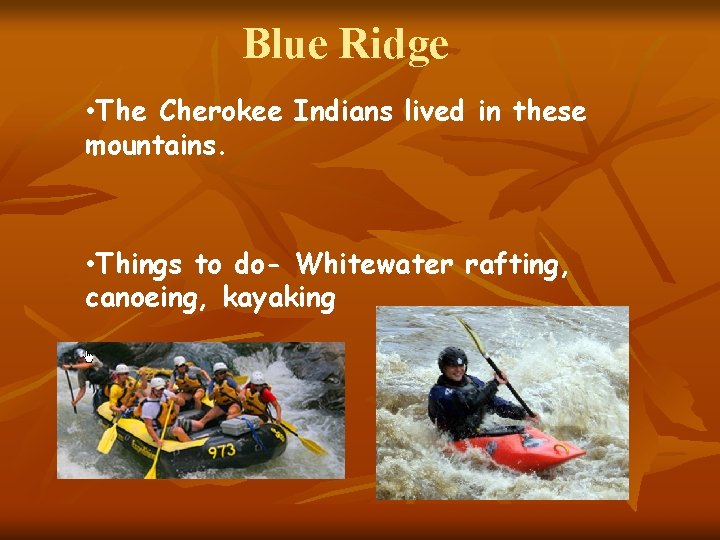 Blue Ridge

•The Cherokee Indians lived in these mountains.

•Things to do- Whitewater rafting, canoeing, kayaking

973